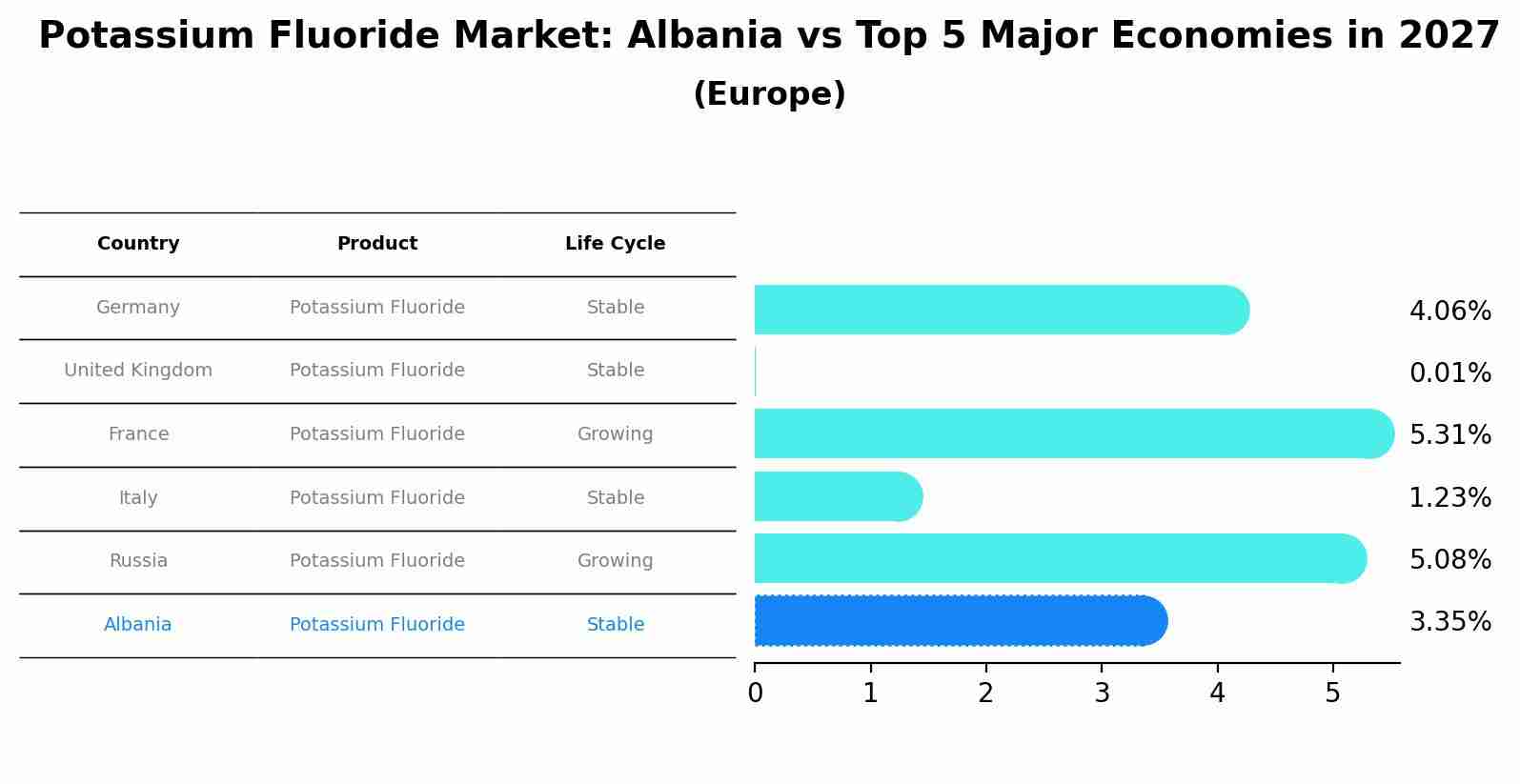 Potassium Fluoride Market: Albania vs Top 5 Major Economies in 2027
(Europe)

| Country | Product | Life Cycle |
|---|---|---|
| Germany | Potassium Fluoride | Stable |
| United Kingdom | Potassium Fluoride | Stable |
| France | Potassium Fluoride | Growing |
| Italy | Potassium Fluoride | Stable |
| Russia | Potassium Fluoride | Growing |
| Albania | Potassium Fluoride | Stable |

4.06%
0.01%
5.31%
1.23%
5.08%
3.35%

0 1 2 3 4 5